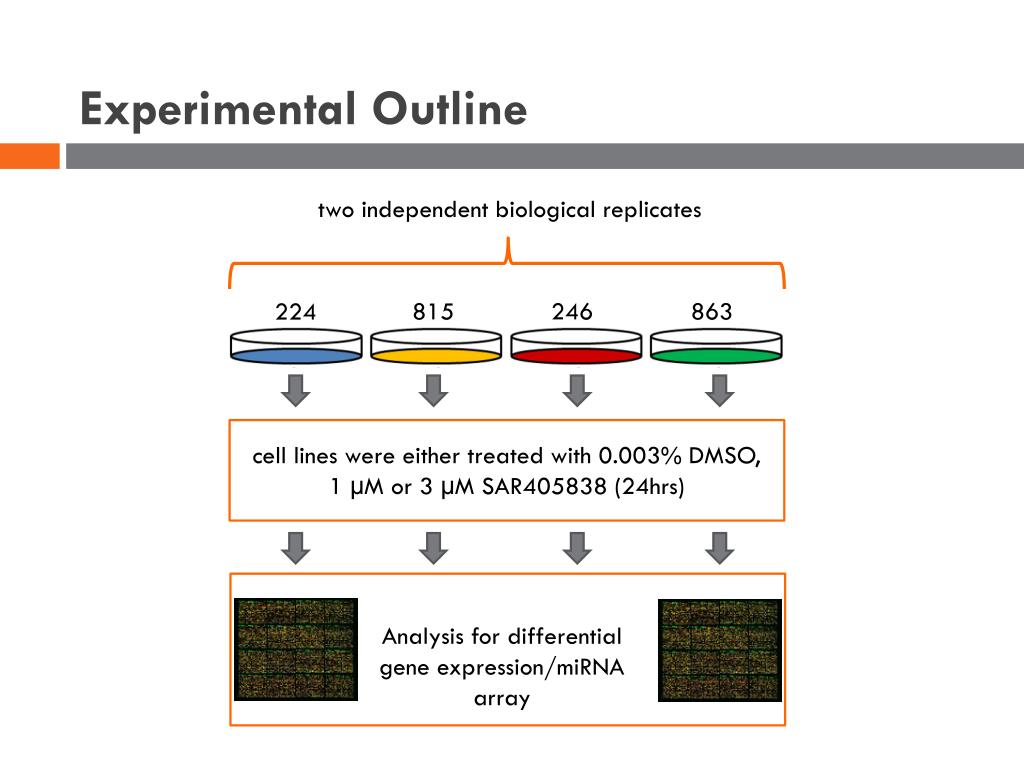 Experimental Outline

two independent biological replicates

224 815 246 863

cell lines were either treated with 0.003% DMSO, 1 μM or 3 μM SAR405838 (24hrs)

Analysis for differential gene expression/miRNA array